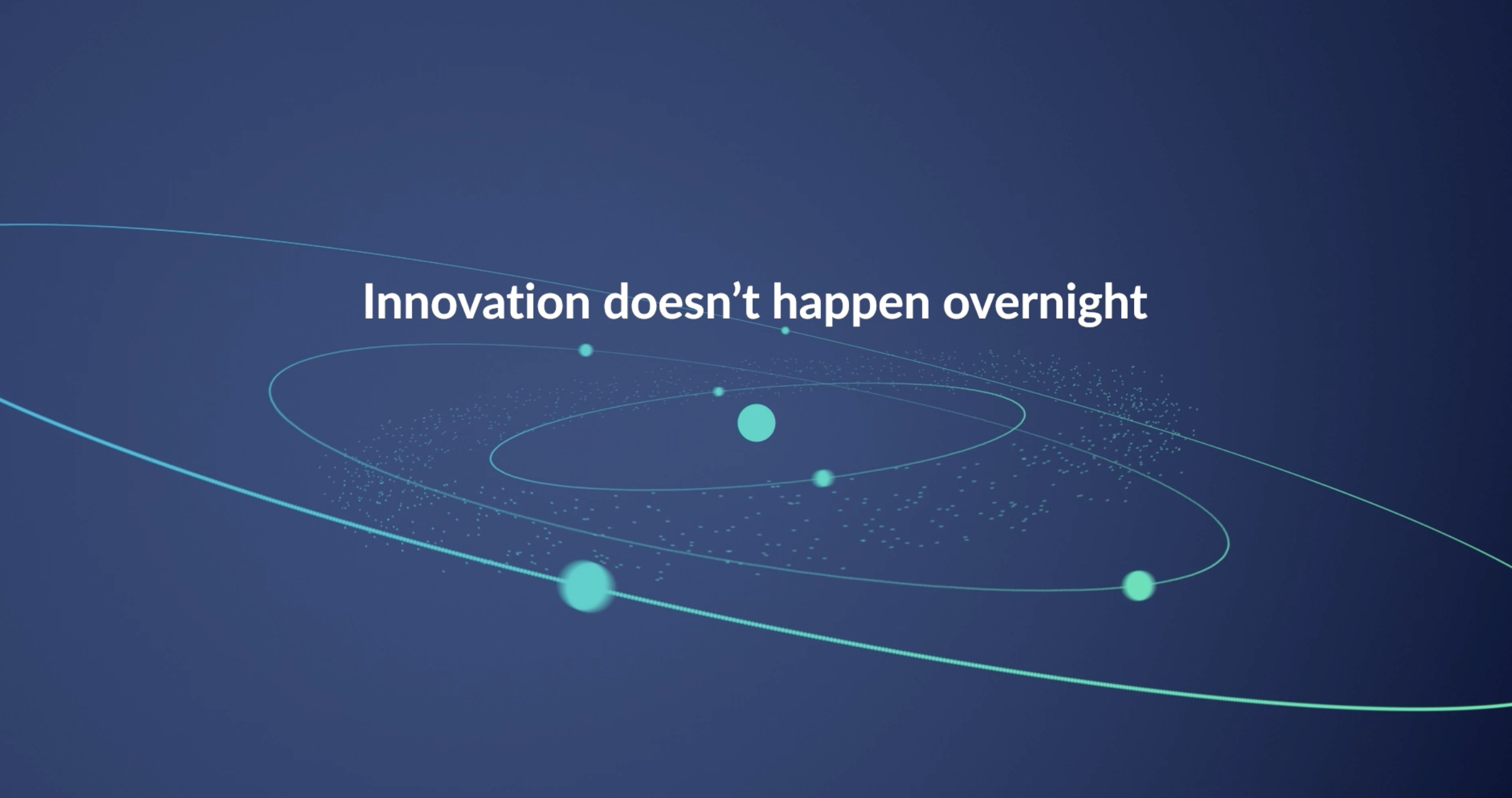 Innovation doesn’t happen overnight